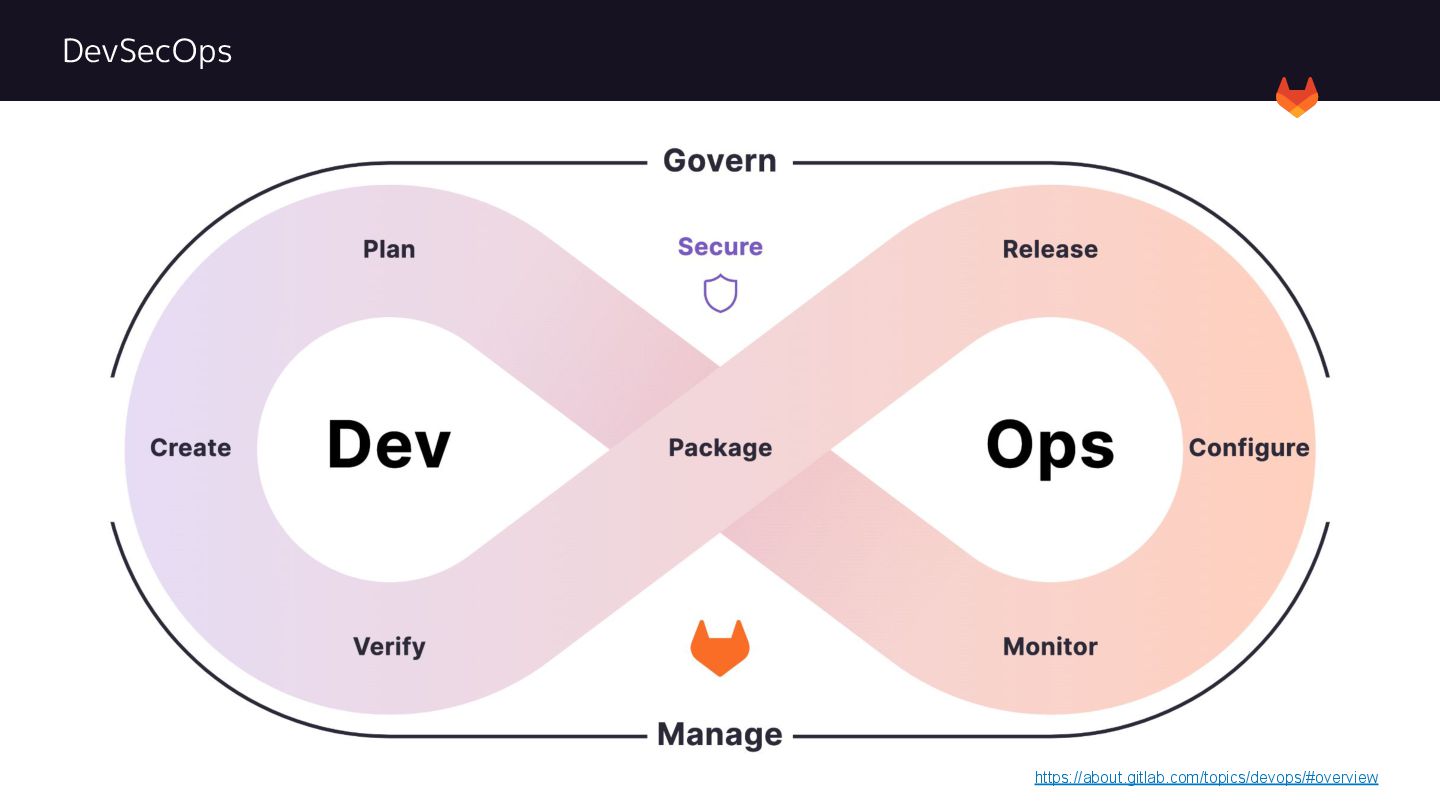 DevSecOps

Govern

Plan

Secure

Release

Create

Dev

Package

Ops

Configure

Verify

Monitor

Manage

https://about.gitlab.com/topics/devops/#overview